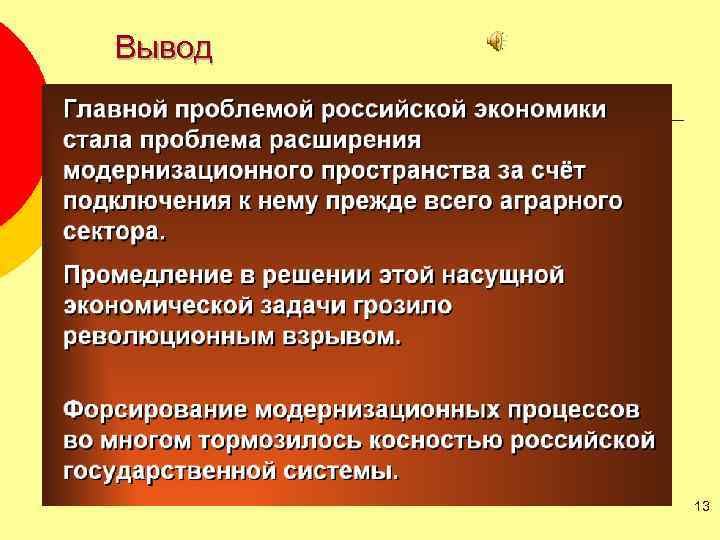 Вывод

Главной проблемой российской экономики стала проблема расширения модернизационного пространства за счёт подключения к нему прежде всего аграрного сектора.

Промедление в решении этой насущной экономической задачи грозило революционным взрывом.

Форсирование модернизационных процессов во многом тормозилось косностью российской государственной системы.

13